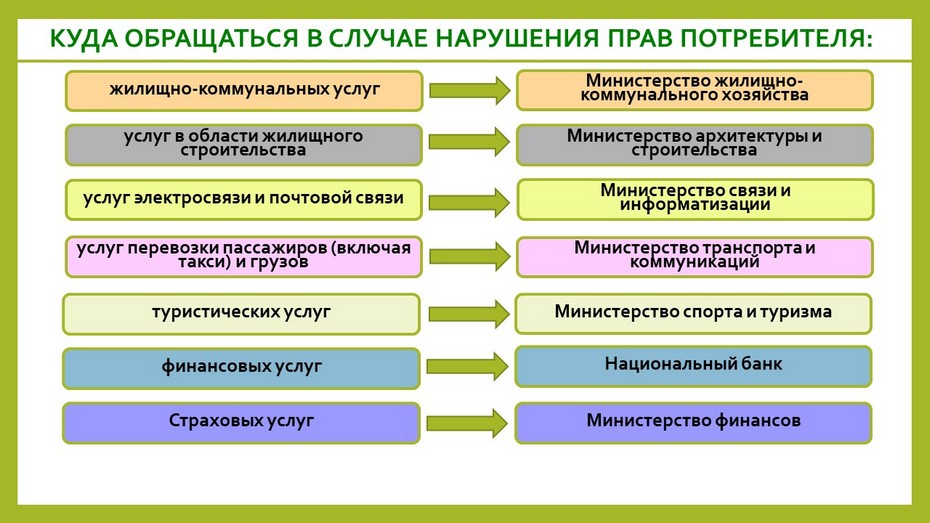 КУДА ОБРАЩАТЬСЯ В СЛУЧАЕ НАРУШЕНИЯ ПРАВ ПОТРЕБИТЕЛЯ:

жилищно-коммунальных услуг

Министерство жилищно-коммунального хозяйства

услуг в области жилищного строительства

Министерство архитектуры и строительства

услуг электросвязи и почтовой связи

Министерство связи и информатизации

услуг перевозки пассажиров (включая такси) и грузов

Министерство транспорта и коммуникаций

туристических услуг

Министерство спорта и туризма

финансовых услуг

Национальный банк

Страховых услуг

Министерство финансов